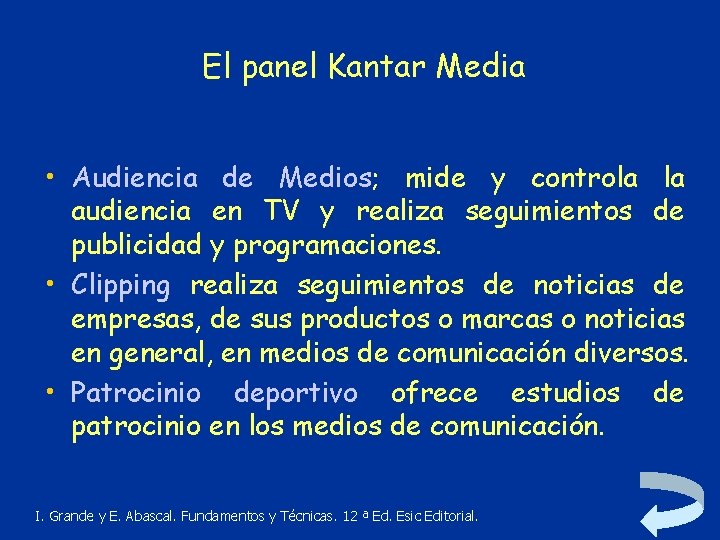 El panel Kantar Media

• Audiencia de Medios; mide y controla la audiencia en TV y realiza seguimientos de publicidad y programaciones.
• Clipping realiza seguimientos de noticias de empresas, de sus productos o marcas o noticias en general, en medios de comunicación diversos.
• Patrocinio deportivo ofrece estudios de patrocinio en los medios de comunicación.

I. Grande y E. Abascal. Fundamentos y Técnicas. 12 ª Ed. Esic Editorial.